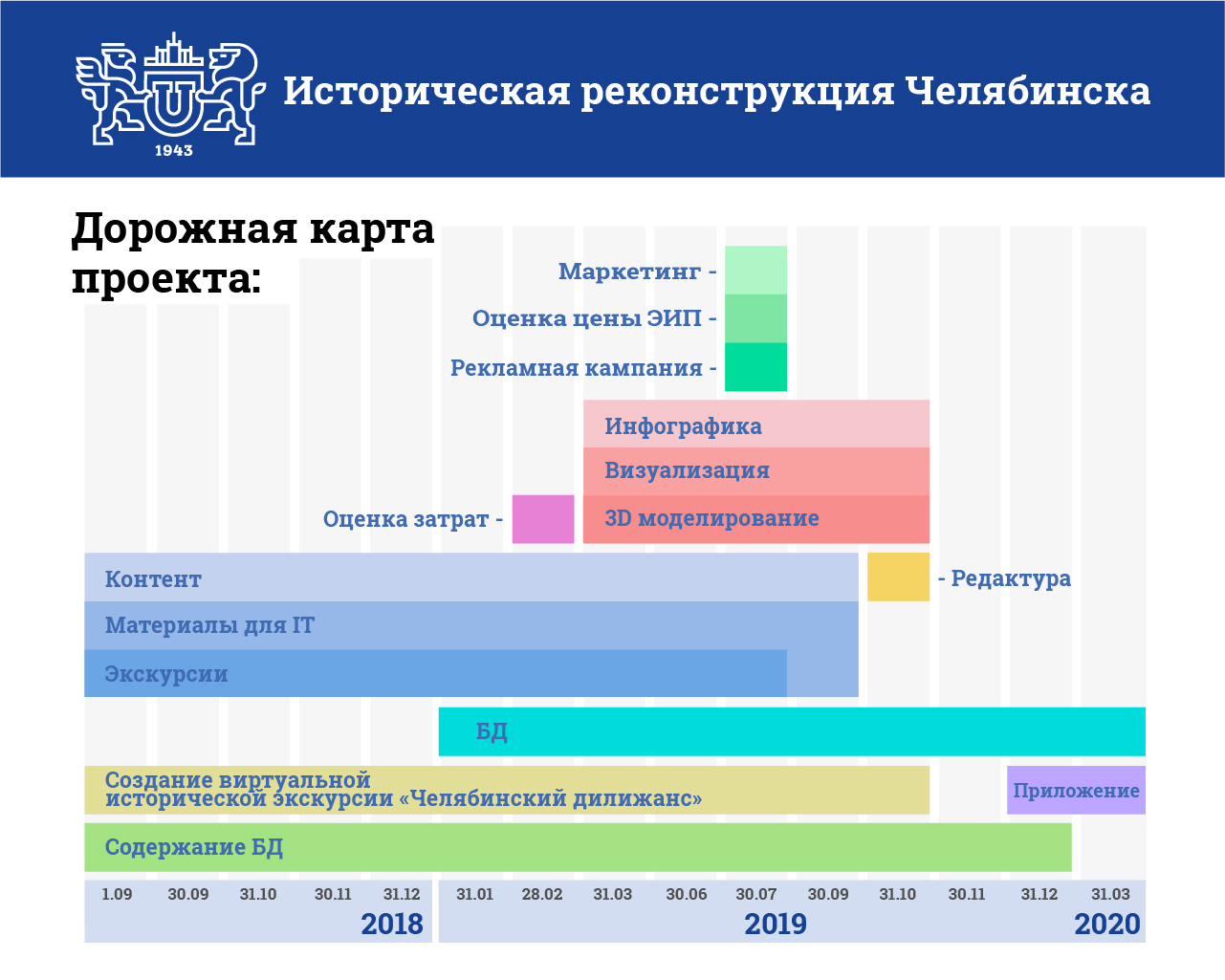 1943

Историческая реконструкция Челябинска

Дорожная карта проекта:

Маркетинг -
Оценка цены ЭИП -
Рекламная кампания -

Инфографика
Визуализация
Оценка затрат -
3D моделирование

Контент
- Редактура
Материалы для IT
Экскурсии

БД

Создание виртуальной исторической экскурсии «Челябинский дилижанс»
Приложение

Содержание БД

1.09
30.09
31.10
30.11
31.12
31.01
28.02
31.03
30.06
30.07
30.09
31.10
30.11
31.12
31.03

2018
2019
2020